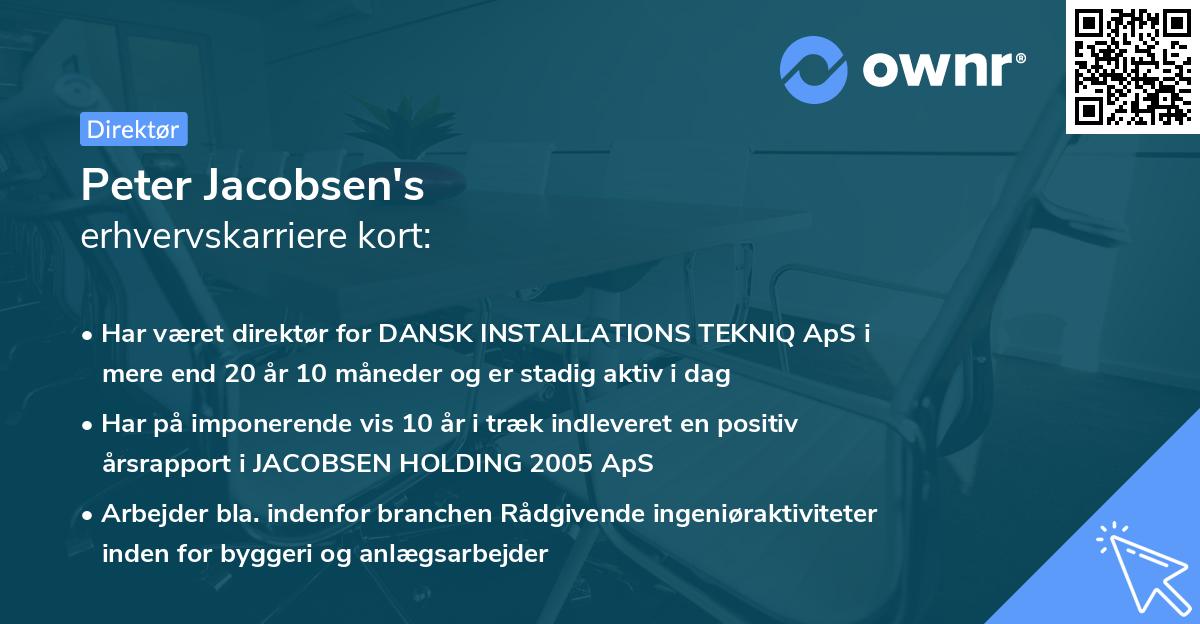 ownr®

Direktør

Peter Jacobsen's
erhvervskarriere kort:

• Har været direktør for DANSK INSTALLATIONS TEKNIQ ApS i mere end 20 år 10 måneder og er stadig aktiv i dag

• Har på imponerende vis 10 år i træk indleveret en positiv årsrapport i JACOBSEN HOLDING 2005 ApS

• Arbejder bla. indenfor branchen Rådgivende ingeniøraktiviteter inden for byggeri og anlægsarbejder